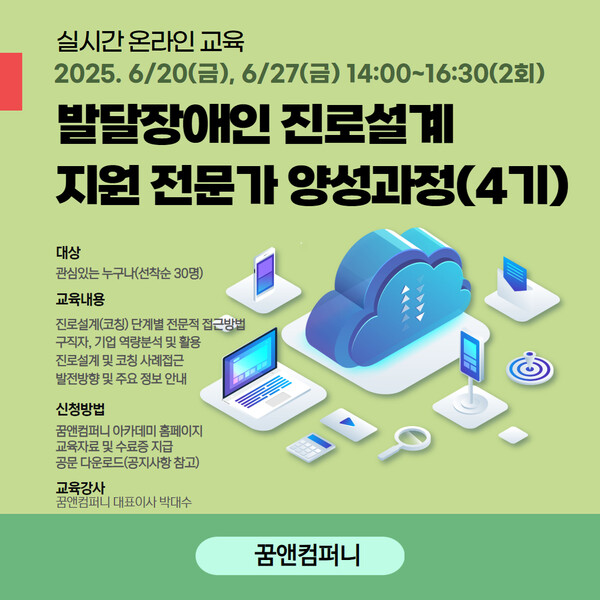 실시간 온라인 교육
2025. 6/20(금), 6/27(금) 14:00~16:30(2회)

발달장애인 진로설계
지원 전문가 양성과정(4기)

대상
관심있는 누구나(선착순 30명)

교육내용
진로설계(코칭) 단계별 전문적 접근방법
구직자, 기업 역량분석 및 활용
진로설계 및 코칭 사례접근
발전방향 및 주요 정보 안내

신청방법
꿈앤컴퍼니 아카데미 홈페이지
교육자료 및 수료증 지급
공문 다운로드(공지사항 참고)

교육강사
꿈앤컴퍼니 대표이사 박대수

꿈앤컴퍼니